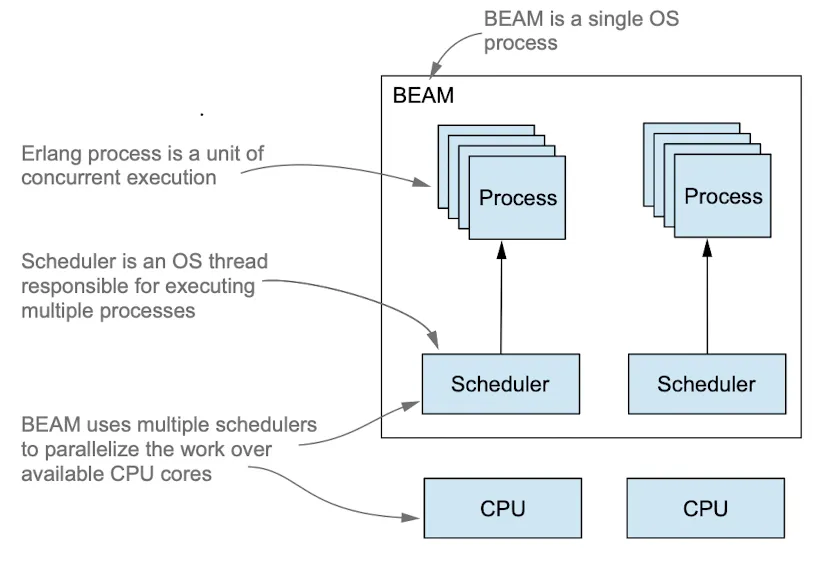 BEAM is a single OS process

BEAM

Erlang process is a unit of concurrent execution

Process

Process

Scheduler is an OS thread responsible for executing multiple processes

Scheduler

Scheduler

BEAM uses multiple schedulers to parallelize the work over available CPU cores

CPU

CPU